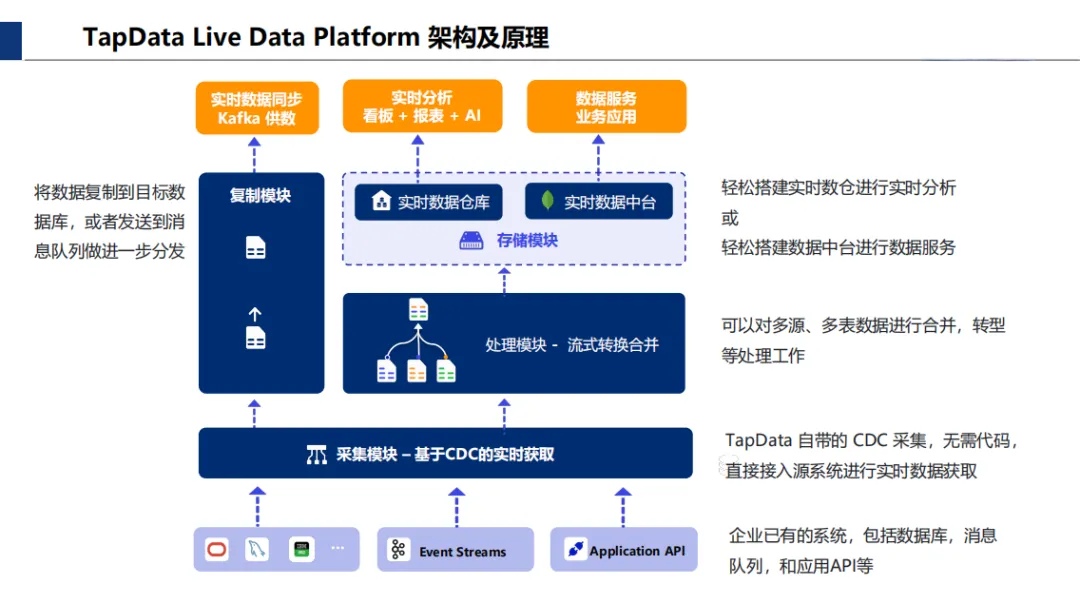 TapData Live Data Platform 架构及原理

实时数据同步
Kafka 供数

实时分析
看板 + 报表 + AI

数据服务
业务应用

将数据复制到目标数据库，或者发送到消息队列做进一步分发

复制模块

实时数据仓库

实时数据中台

存储模块

轻松搭建实时数仓进行实时分析
或
轻松搭建数据中台进行数据服务

处理模块 - 流式转换合并

可以对多源、多表数据进行合并，转型等处理工作

采集模块 – 基于CDC的实时获取

TapData 自带的 CDC 采集，无需代码，直接接入源系统进行实时数据获取

...

Event Streams

Application API

企业已有的系统，包括数据库，消息队列，和应用API等